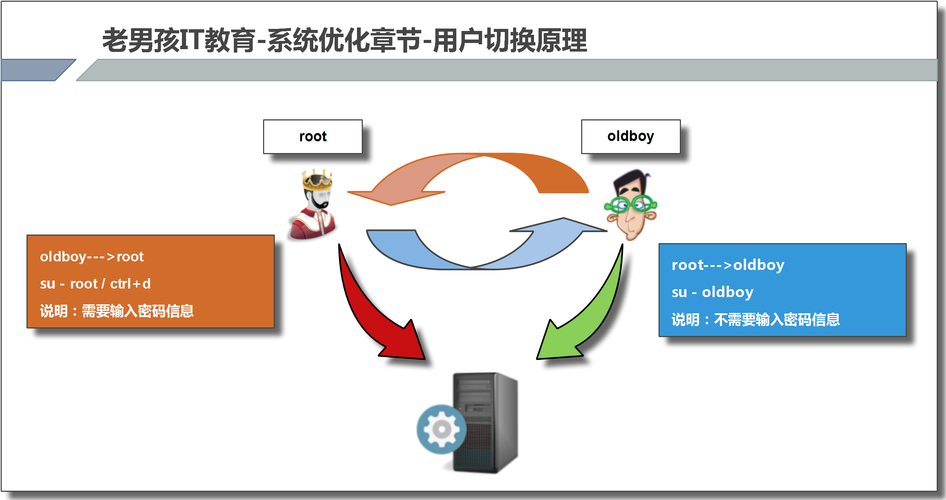 老男孩IT教育-系统优化章节-用户切换原理

root

oldboy

oldboy--->root
su - root / ctrl+d
说明：需要输入密码信息

root--->oldboy
su - oldboy
说明：不需要输入密码信息